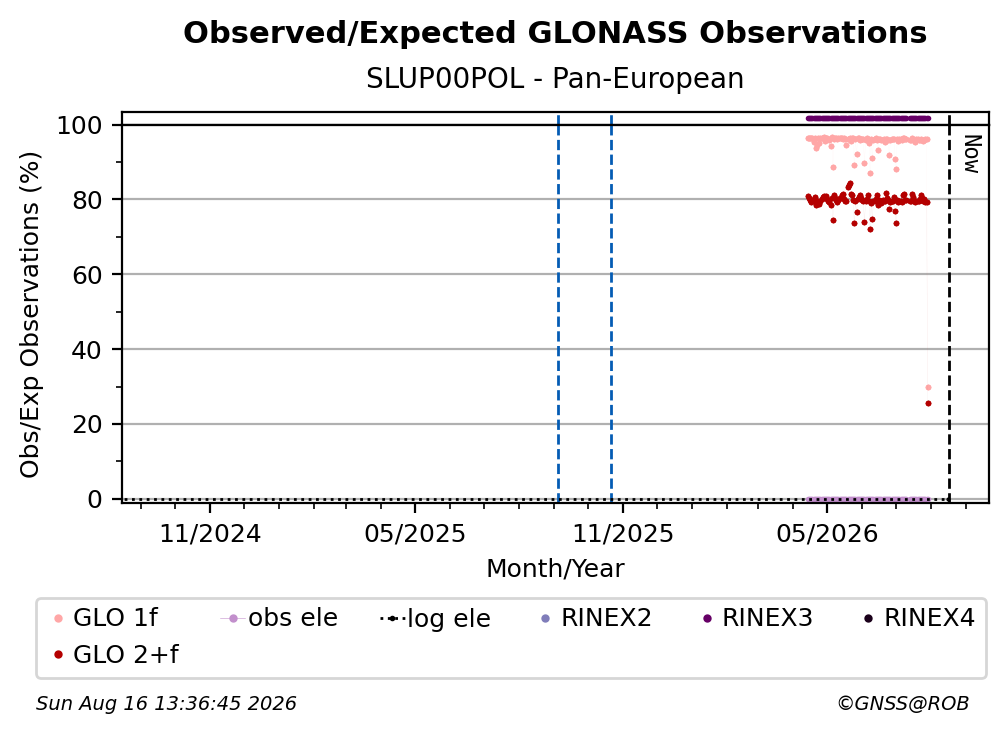 Observed/Expected GLONASS Observations

SLUP00POL - Pan-European

Obs/Exp Observations (%)

100
80
60
40
20
0

Now

11/2024
05/2025
11/2025
05/2026

Month/Year

GLO 1f
obs ele
log ele
RINEX2
RINEX3
RINEX4
GLO 2+f

Sun Aug 16 13:36:45 2026

©GNSS@ROB